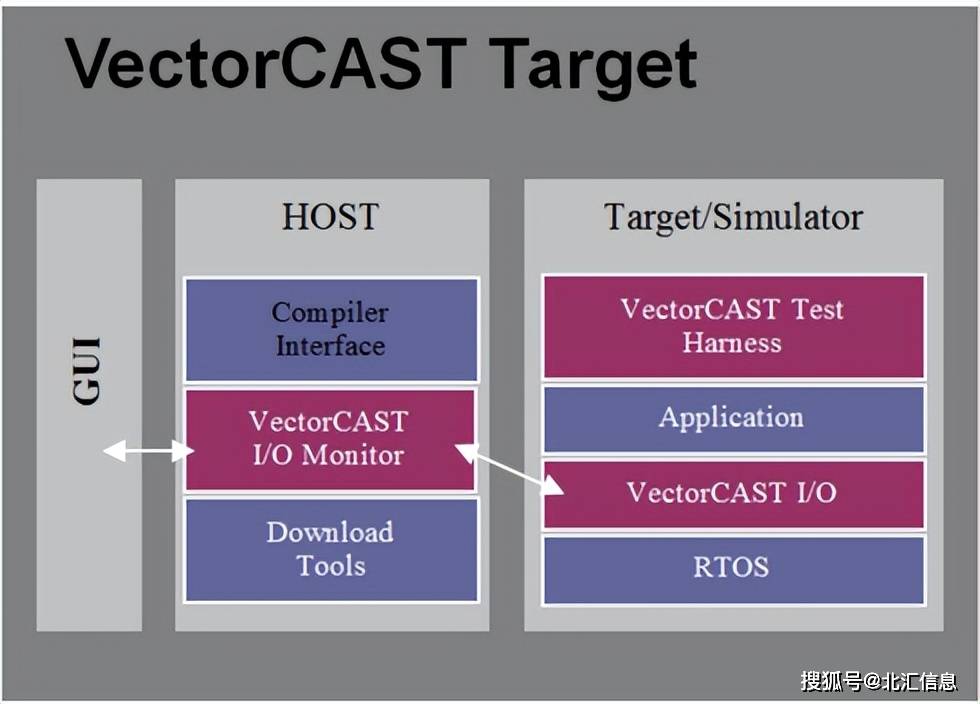 VectorCAST Target

GUI

HOST

Compiler Interface

VectorCAST I/O Monitor

Download Tools

Target/Simulator

VectorCAST Test Harness

Application

VectorCAST I/O

RTOS

搜狐号@北汇信息